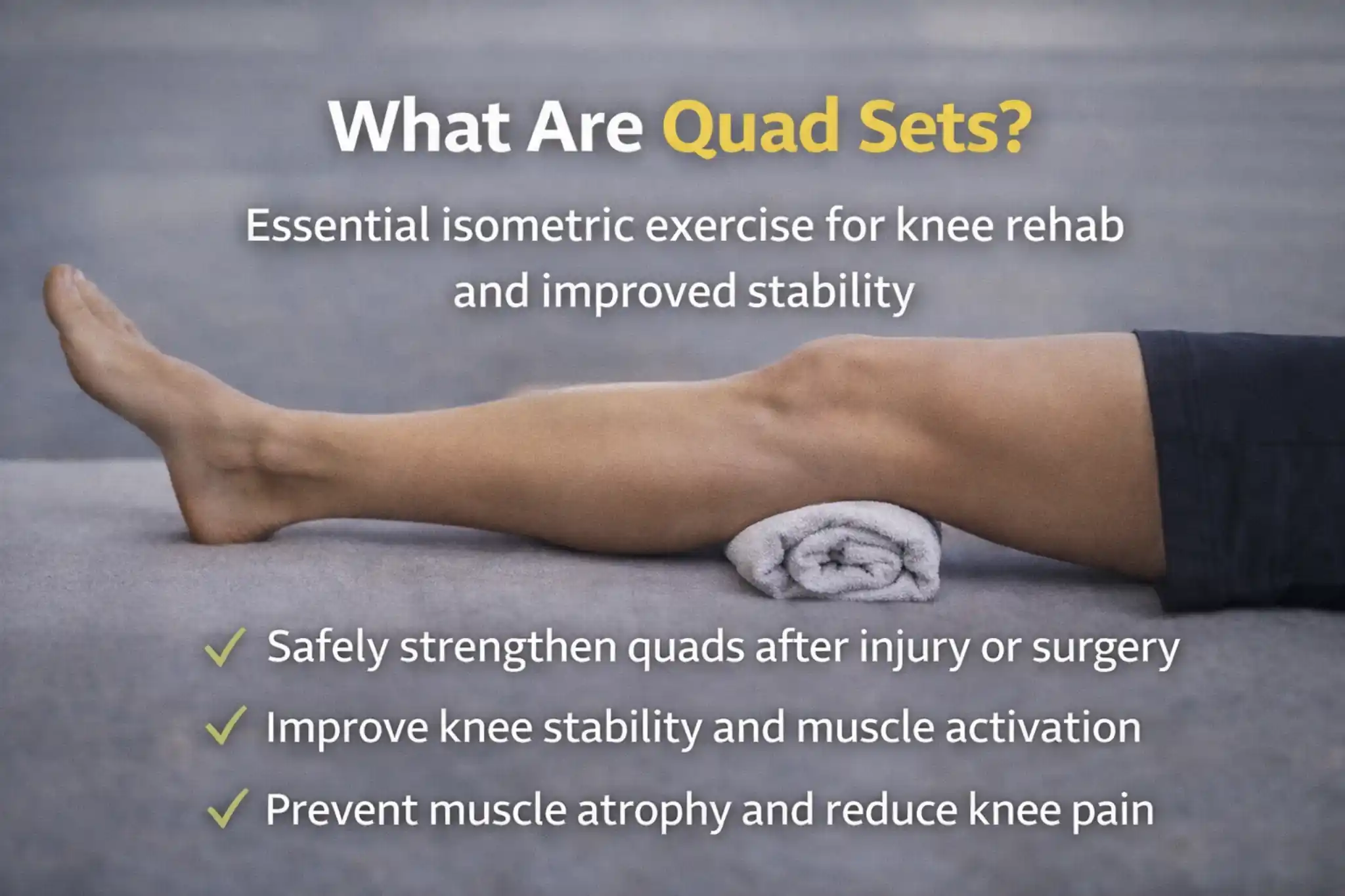 What Are Quad Sets?

Essential isometric exercise for knee rehab and improved stability

✓ Safely strengthen quads after injury or surgery
✓ Improve knee stability and muscle activation
✓ Prevent muscle atrophy and reduce knee pain